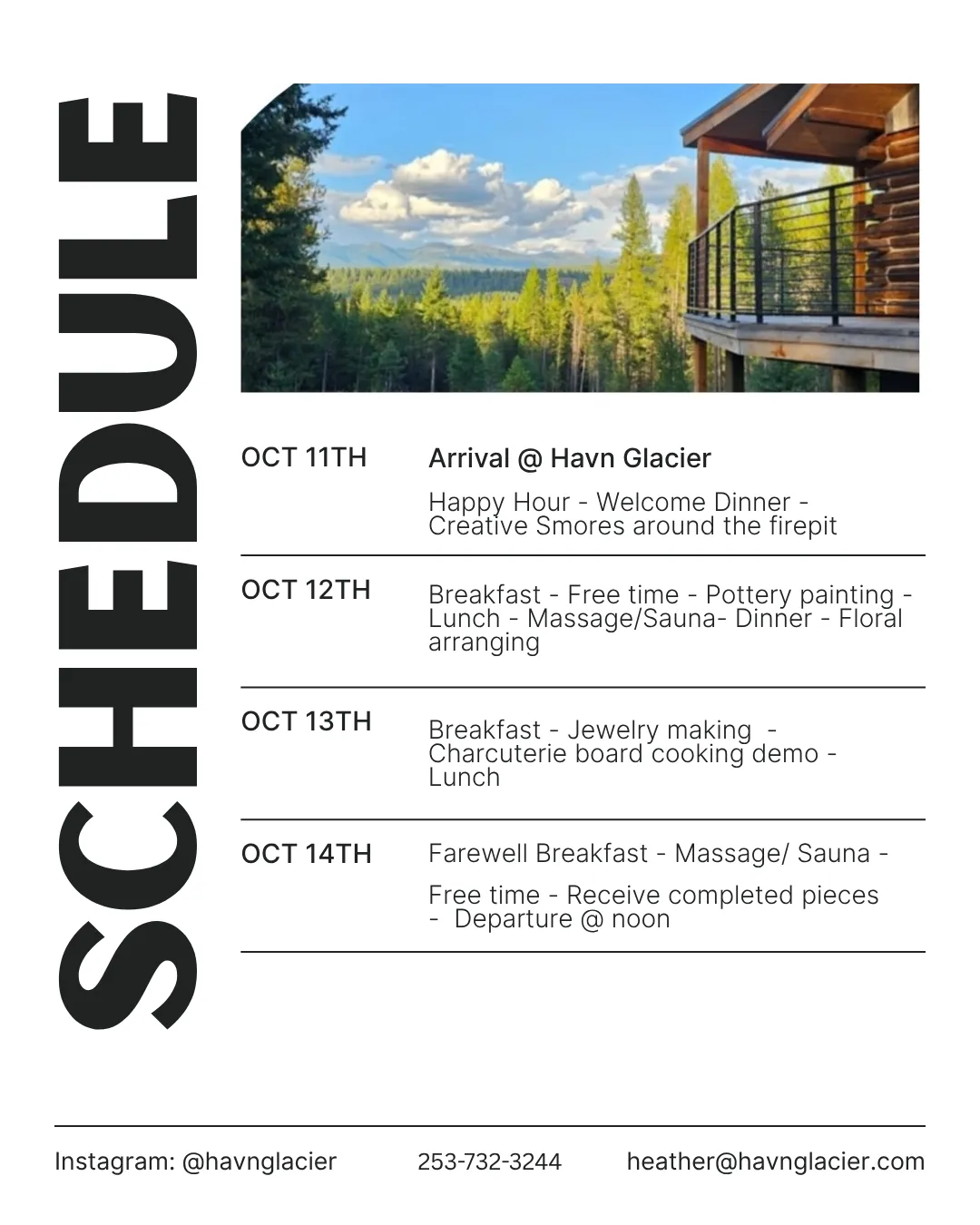 SCHEDULE

OCT 11TH
Arrival @ Havn Glacier

Happy Hour - Welcome Dinner - Creative Smores around the firepit

OCT 12TH
Breakfast - Free time - Pottery painting - Lunch - Massage/Sauna- Dinner - Floral arranging

OCT 13TH
Breakfast - Jewelry making - Charcuterie board cooking demo - Lunch

OCT 14TH
Farewell Breakfast - Massage/ Sauna -

Free time - Receive completed pieces - Departure @ noon

Instagram: @havnglacier 253-732-3244 heather@havnglacier.com